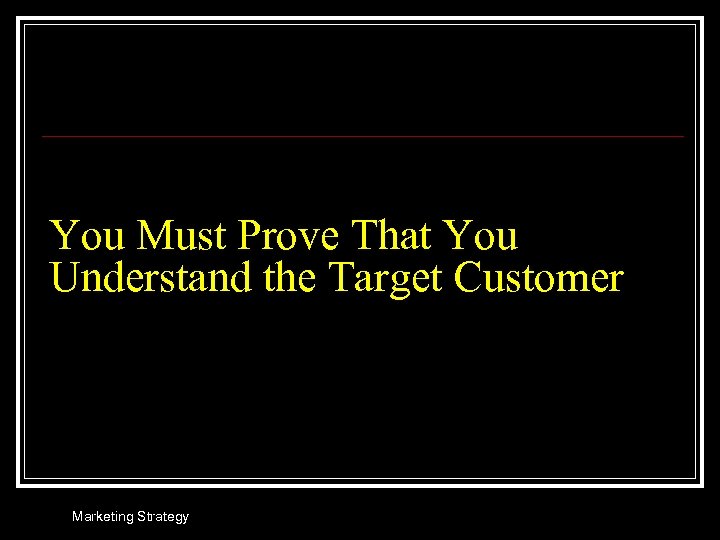 You Must Prove That You Understand the Target Customer

Marketing Strategy